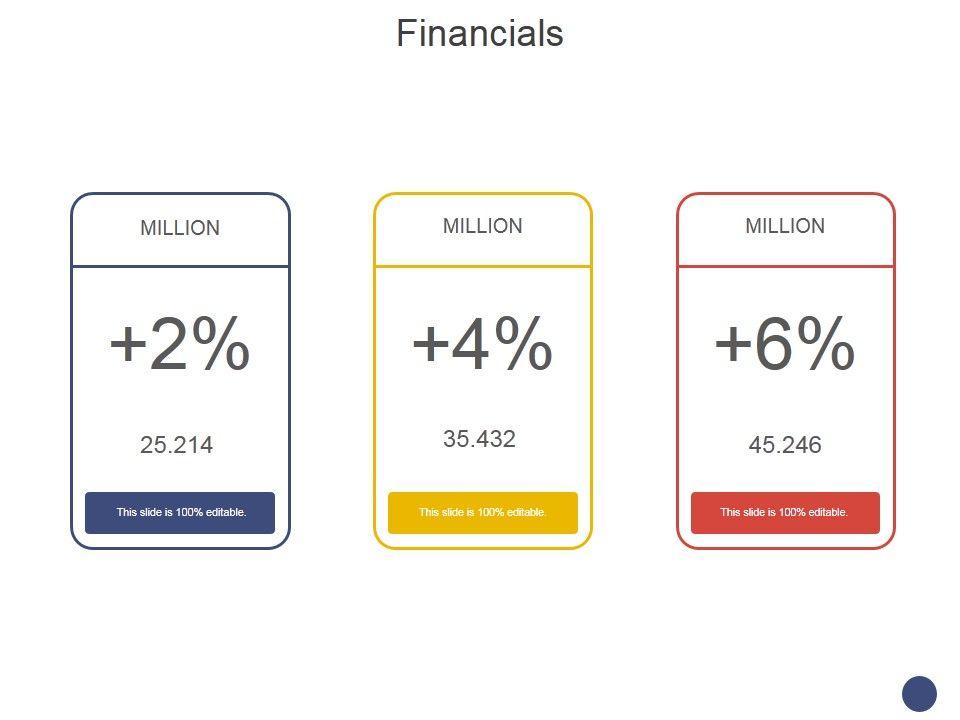 Financials

MILLION

+2%

25.214

This slide is 100% editable.

MILLION

+4%

35.432

This slide is 100% editable.

MILLION

+6%

45.246

This slide is 100% editable.